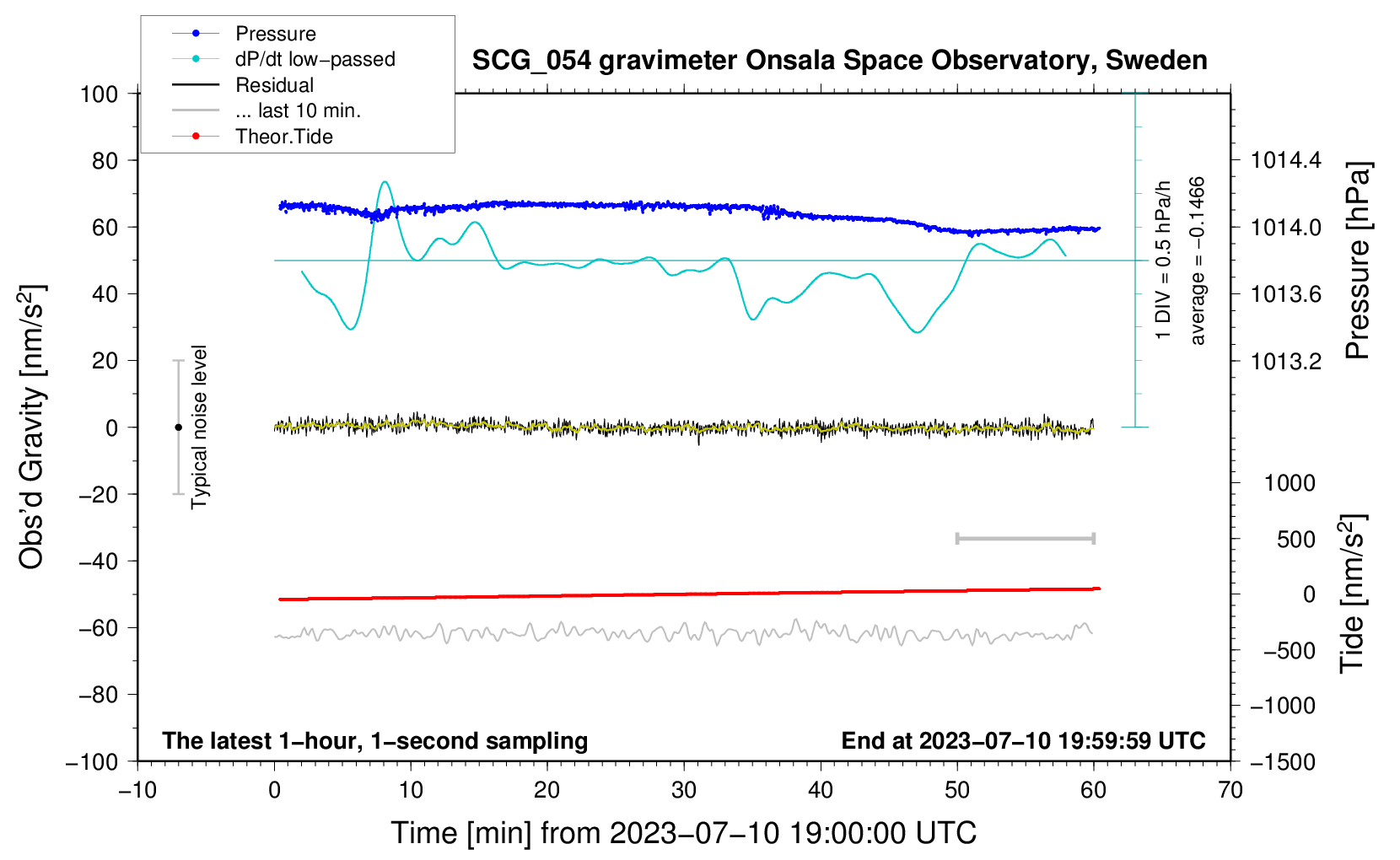 Pressure
dP/dt low−passed
Residual
... last 10 min.
Theor.Tide

SCG_054 gravimeter Onsala Space Observatory, Sweden

100
80
60
40
20
0
−20
−40
−60
−80
−100

Obs'd Gravity [nm/s$^2$]

Typical noise level

1 DIV = 0.5 hPa/h
average = −0.1466

1014.4
1014.0
1013.6
1013.2

Pressure [hPa]

1000
500
0
−500
−1000
−1500

Tide [nm/s$^2$]

The latest 1−hour, 1−second sampling
End at 2023−07−10 19:59:59 UTC

−10
0
10
20
30
40
50
60
70

Time [min] from 2023−07−10 19:00:00 UTC